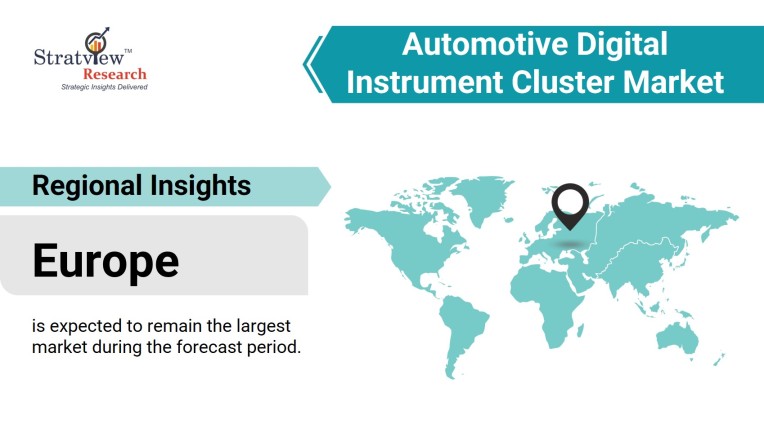 Stratview™
Research
Strategic Insights Delivered

Automotive Digital Instrument Cluster Market

Regional Insights

Europe

is expected to remain the largest market during the forecast period.